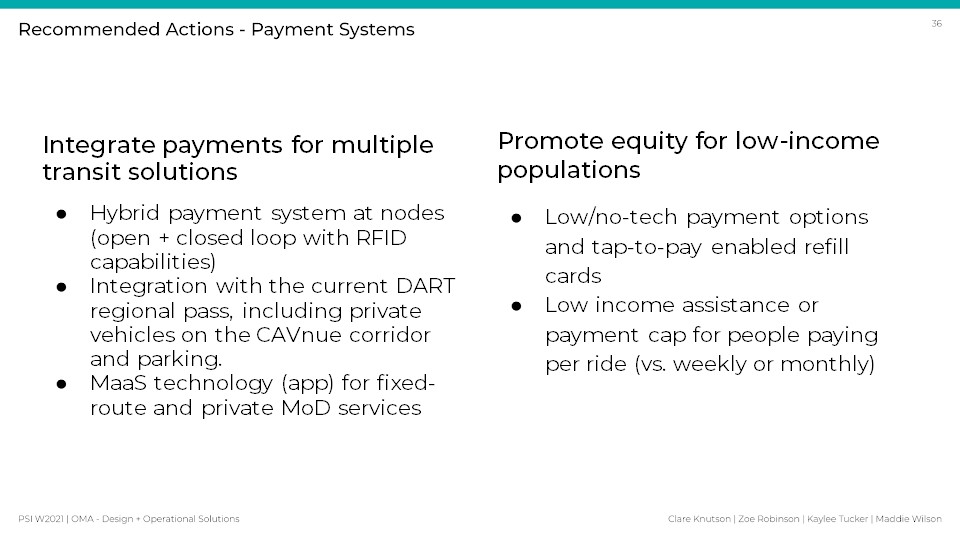 Recommended Actions - Payment Systems

36

Integrate payments for multiple transit solutions

● Hybrid payment system at nodes (open + closed loop with RFID capabilities)
● Integration with the current DART regional pass, including private vehicles on the CAVnue corridor and parking.
● MaaS technology (app) for fixed-route and private MoD services

Promote equity for low-income populations

● Low/no-tech payment options and tap-to-pay enabled refill cards
● Low income assistance or payment cap for people paying per ride (vs. weekly or monthly)

PSI W2021 | OMA - Design + Operational Solutions

Clare Knutson | Zoe Robinson | Kaylee Tucker | Maddie Wilson